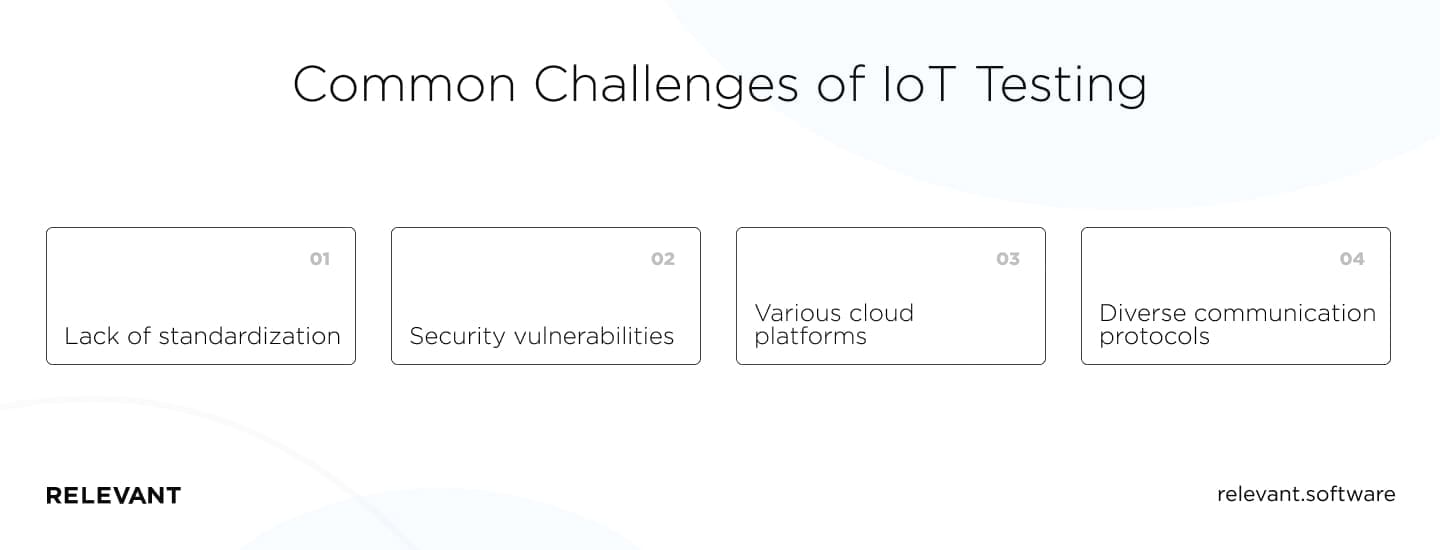 Common Challenges of IoT Testing

01
Lack of standardization

02
Security vulnerabilities

03
Various cloud platforms

04
Diverse communication protocols

RELEVANT

relevant.software